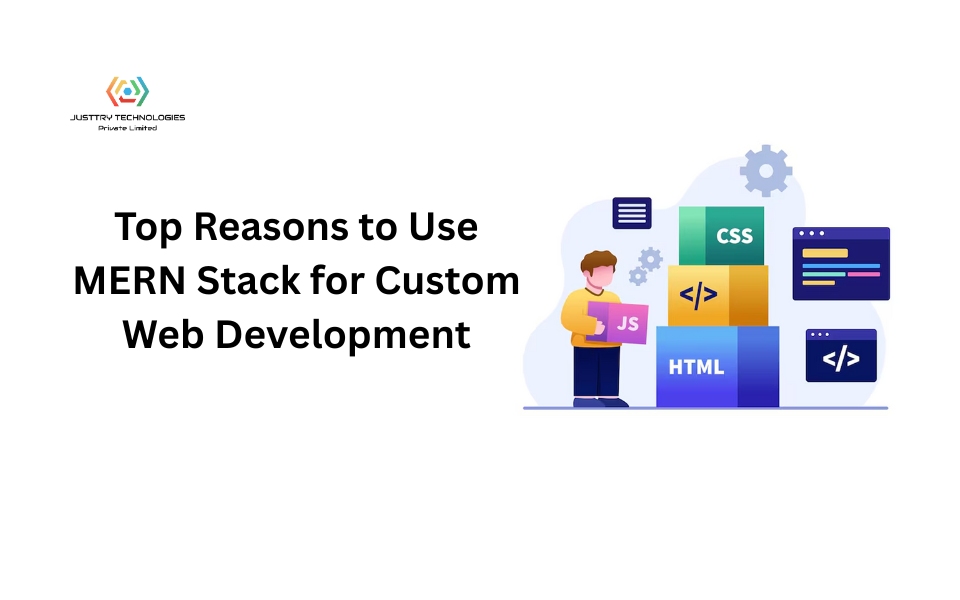 JUSTTRY TECHNOLOGIES
Private Limited

Top Reasons to Use MERN Stack for Custom Web Development

CSS
</>
JS
HTML
</>